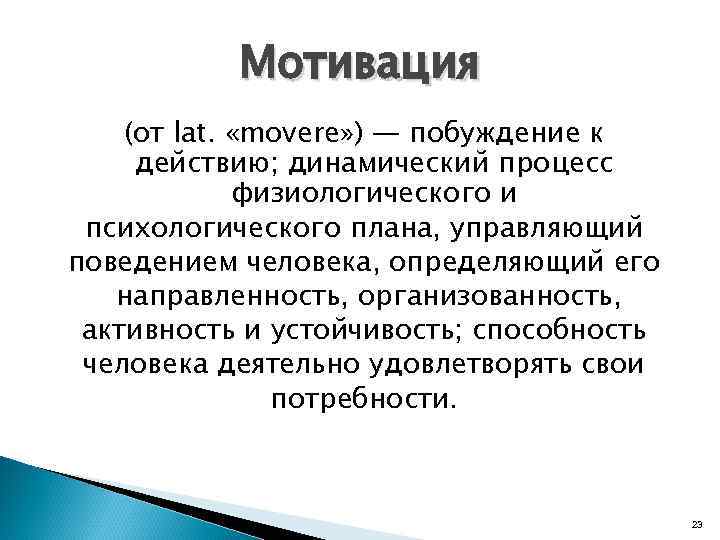 Мотивация

(от lat. «movere») — побуждение к действию; динамический процесс физиологического и психологического плана, управляющий поведением человека, определяющий его направленность, организованность, активность и устойчивость; способность человека деятельно удовлетворять свои потребности.

23